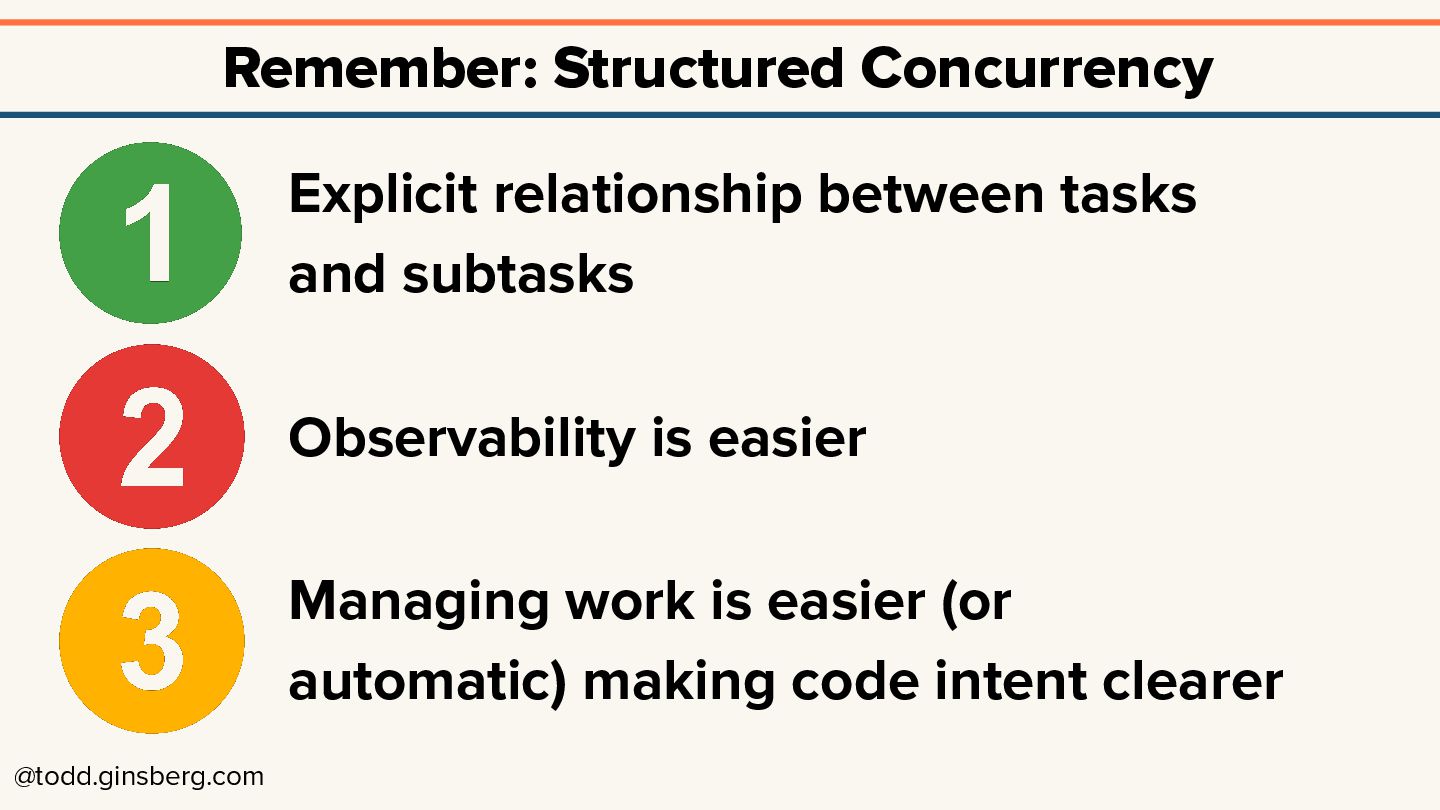 Remember: Structured Concurrency

1

Explicit relationship between tasks and subtasks

2

Observability is easier

3

Managing work is easier (or automatic) making code intent clearer

@todd.ginsberg.com